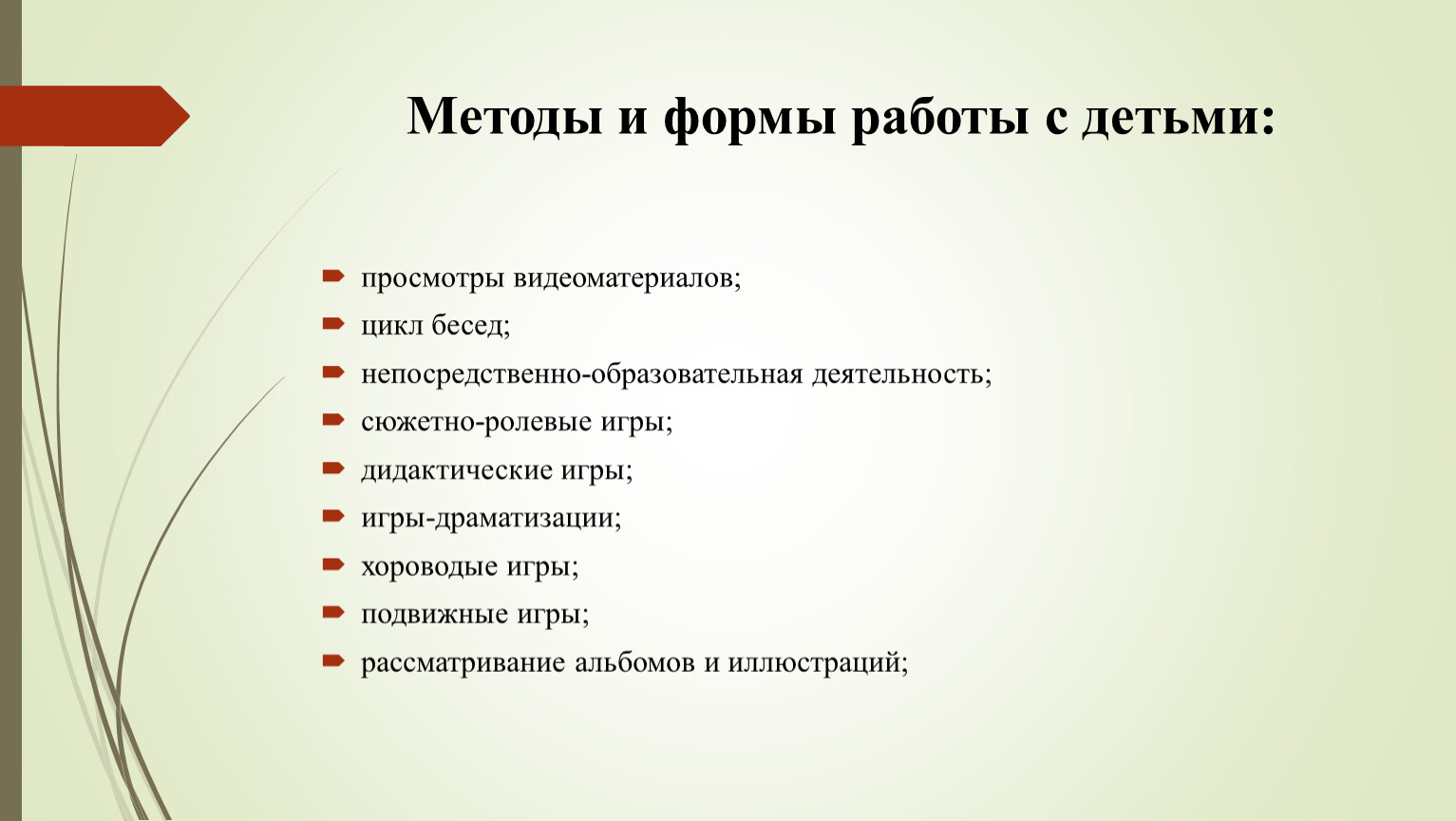 Методы и формы работы с детьми:

просмотры видеоматериалов;
цикл бесед;
непосредственно-образовательная деятельность;
сюжетно-ролевые игры;
дидактические игры;
игры-драматизации;
хороводые игры;
подвижные игры;
рассматривание альбомов и иллюстраций;